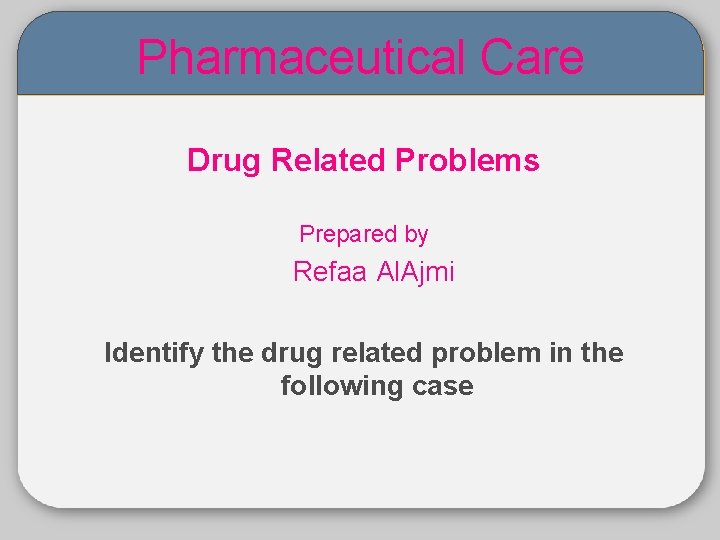 Pharmaceutical Care

Drug Related Problems

Prepared by
Refaa AlAjmi

Identify the drug related problem in the following case